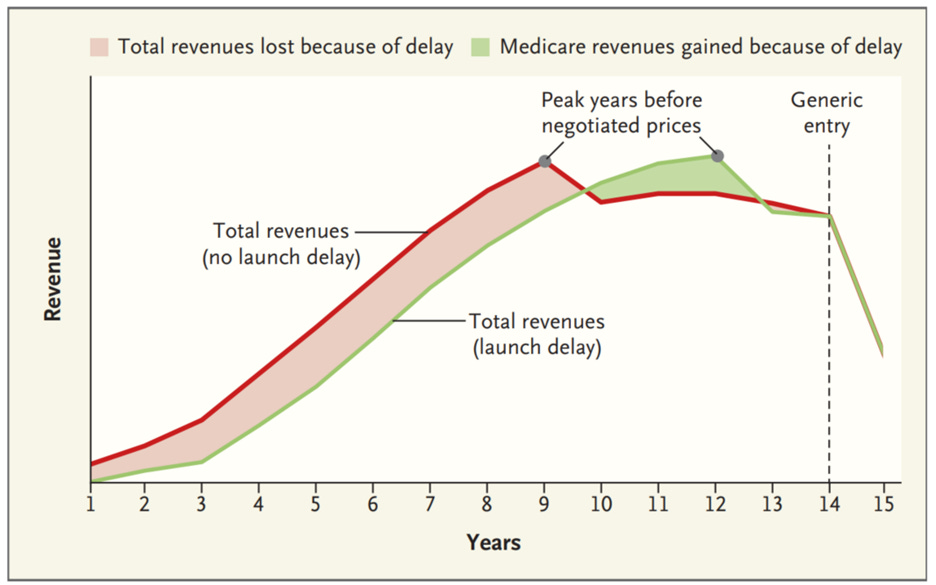 Total revenues lost because of delay
Medicare revenues gained because of delay

Peak years before negotiated prices

Generic entry

Total revenues (no launch delay)

Total revenues (launch delay)

Revenue

1 2 3 4 5 6 7 8 9 10 11 12 13 14 15

Years